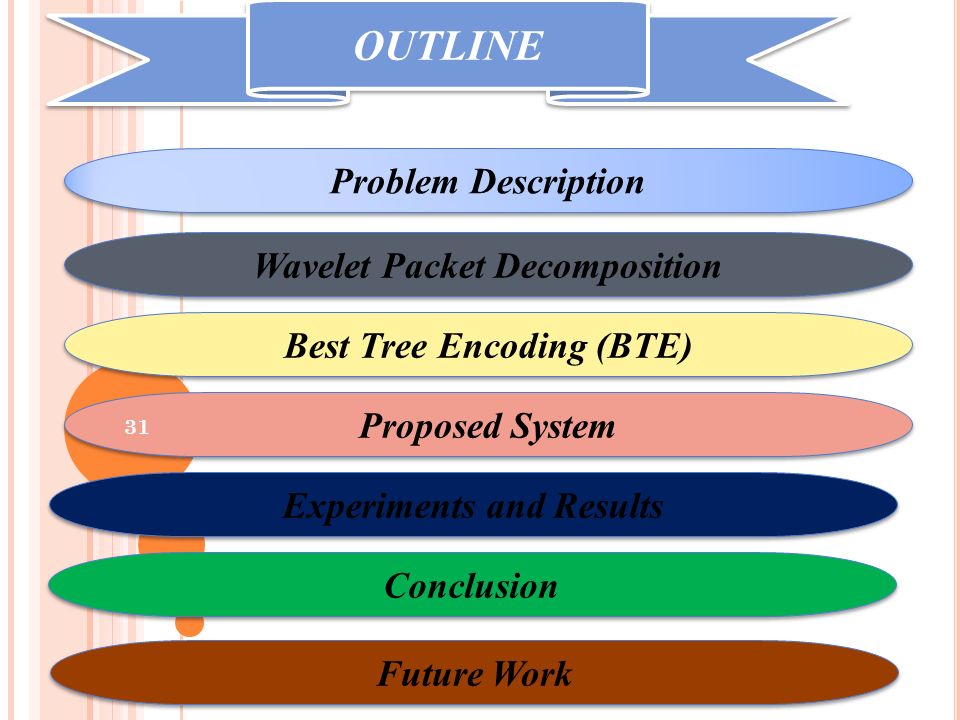 OUTLINE

Problem Description

Wavelet Packet Decomposition

Best Tree Encoding (BTE)

31

Proposed System

Experiments and Results

Conclusion

Future Work